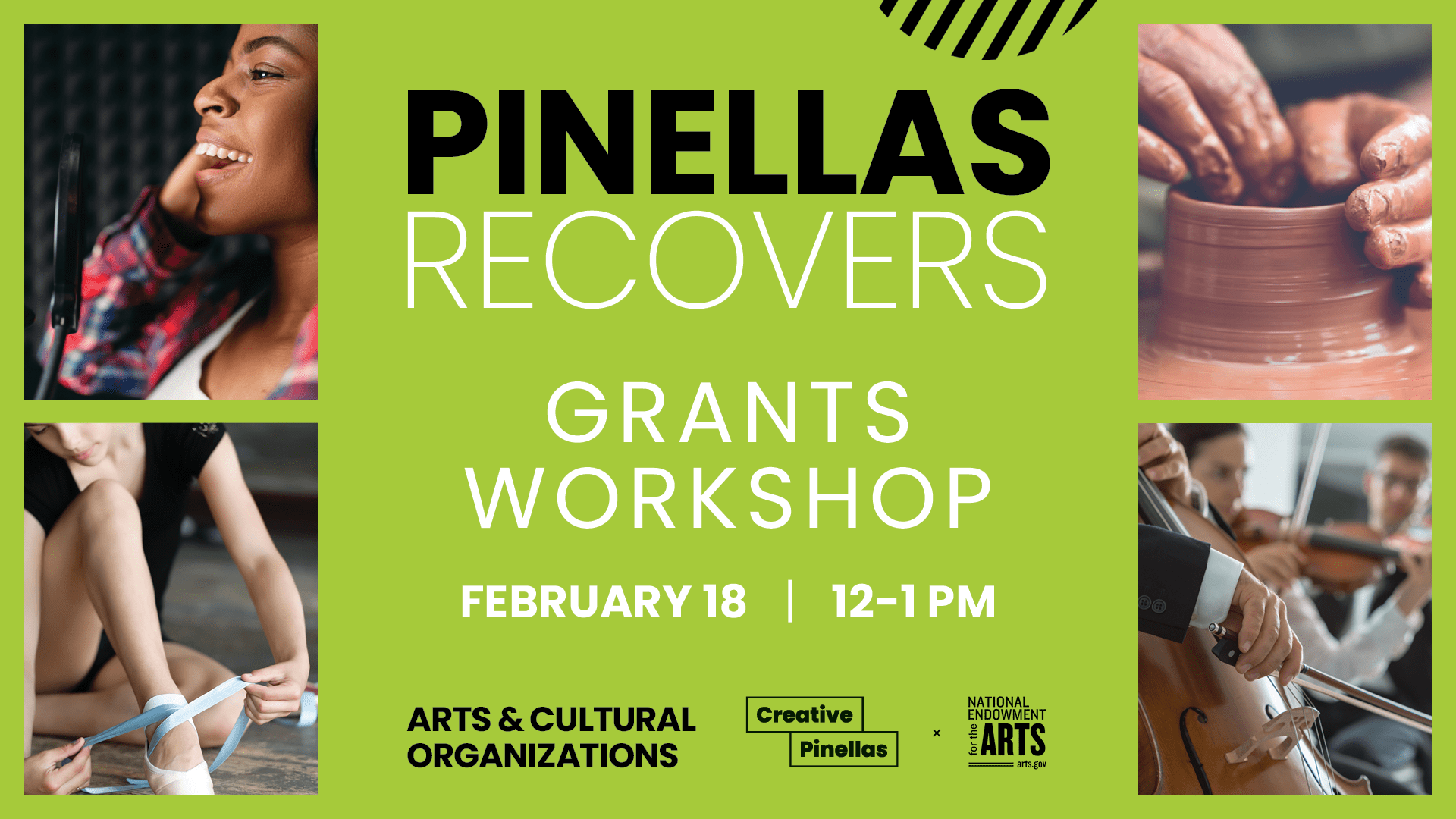 PINELLAS RECOVERS

GRANTS WORKSHOP

FEBRUARY 18 | 12-1 PM

ARTS & CULTURAL ORGANIZATIONS

Creative Pinellas

×

NATIONAL ENDOWMENT for the ARTS arts.gov